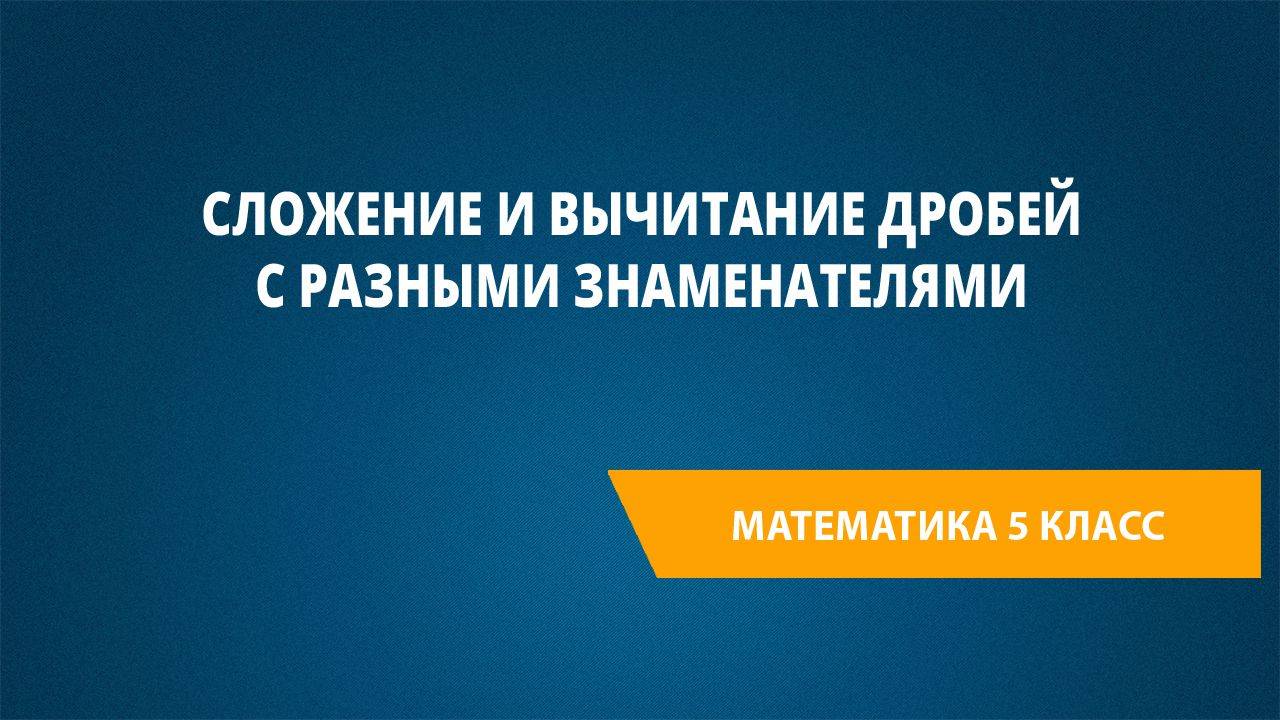 СЛОЖЕНИЕ И ВЫЧИТАНИЕ ДРОБЕЙ С РАЗНЫМИ ЗНАМЕНАТЕЛЯМИ

МАТЕМАТИКА 5 КЛАСС